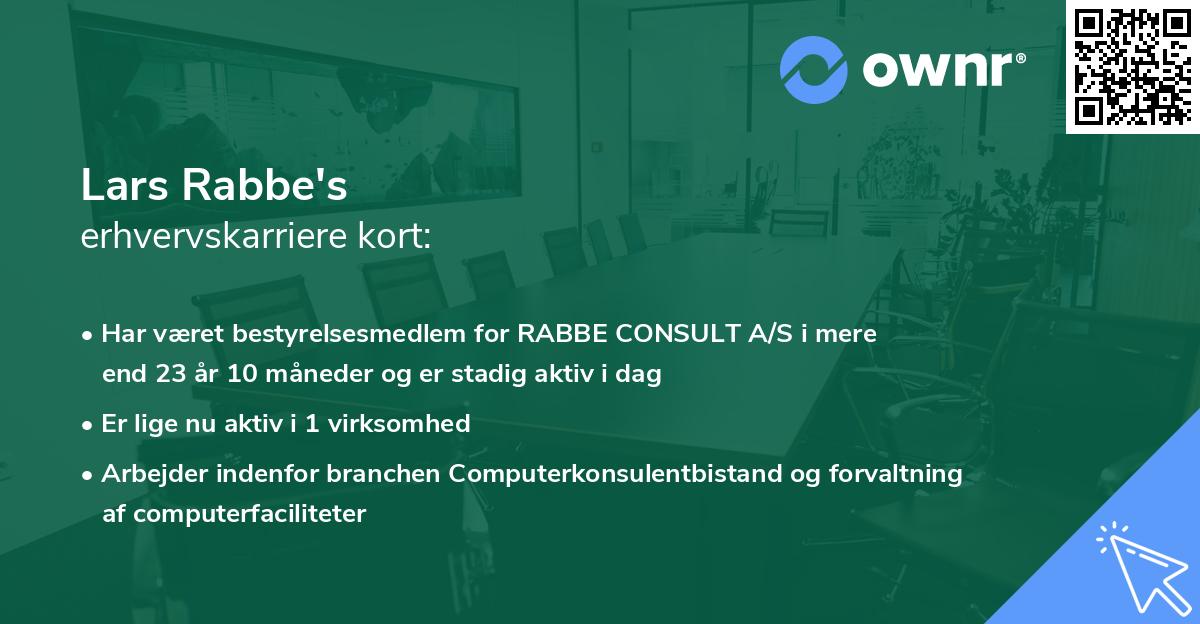 ownr®

Lars Rabbe's
erhvervskarriere kort:

• Har været bestyrelsesmedlem for RABBE CONSULT A/S i mere end 23 år 10 måneder og er stadig aktiv i dag

• Er lige nu aktiv i 1 virksomhed

• Arbejder indenfor branchen Computerkonsulentbistand og forvaltning af computerfaciliteter